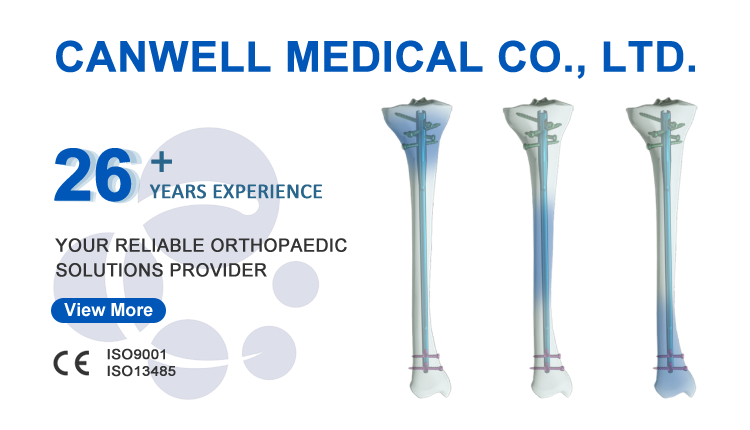 CANWELL MEDICAL CO., LTD.

26+
YEARS EXPERIENCE

YOUR RELIABLE ORTHOPAEDIC SOLUTIONS PROVIDER

View More

CE ISO9001
ISO13485